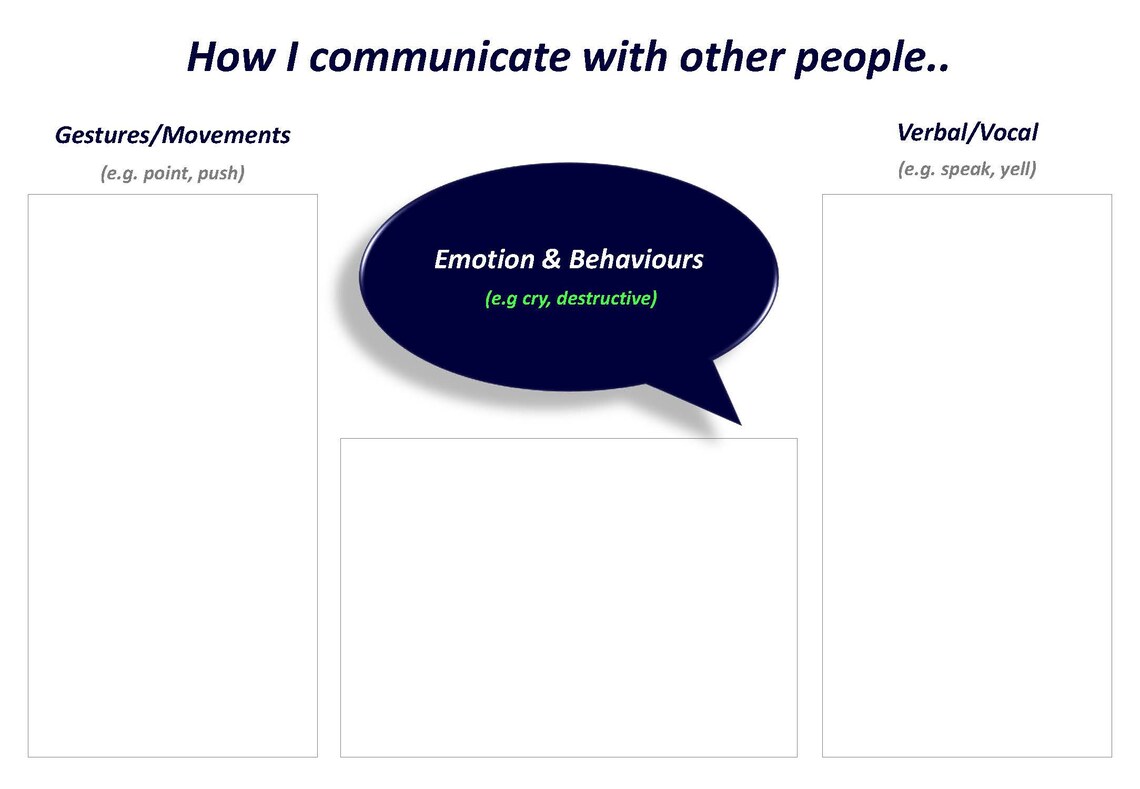 How I communicate with other people..

Gestures/Movements

(e.g. point, push)

Emotion & Behaviours

(e.g cry, destructive)

Verbal/Vocal

(e.g. speak, yell)